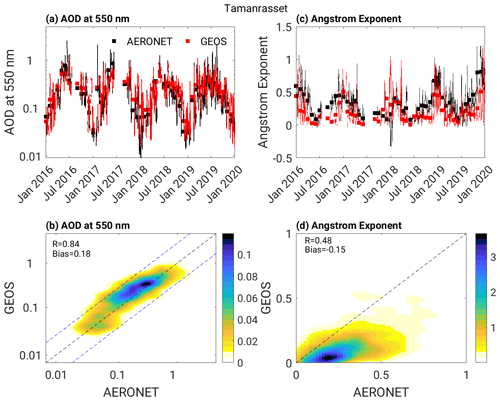 Tamanrasset

(a) AOD at 550 nm

AERONET GEOS

AOD at 550 nm

1
0.1
0.01

Jan 2016 Jul 2016 Jan 2017 Jul 2017 Jan 2018 Jul 2018 Jan 2019 Jul 2019 Jan 2020

(c) Angstrom Exponent

Angstrom Exponent

1.5
1
0.5
0
-0.5

Jan 2016 Jul 2016 Jan 2017 Jul 2017 Jan 2018 Jul 2018 Jan 2019 Jul 2019 Jan 2020

(b) AOD at 550 nm

R=0.84
Bias=0.18

GEOS

1
0.1
0.01

0.01 0.1 1

AERONET

0.1
0.08
0.06
0.04
0.02
0

(d) Angstrom Exponent

R=0.48
Bias=-0.15

GEOS

1
0.5
0

0 0.5 1

AERONET

3
2
1